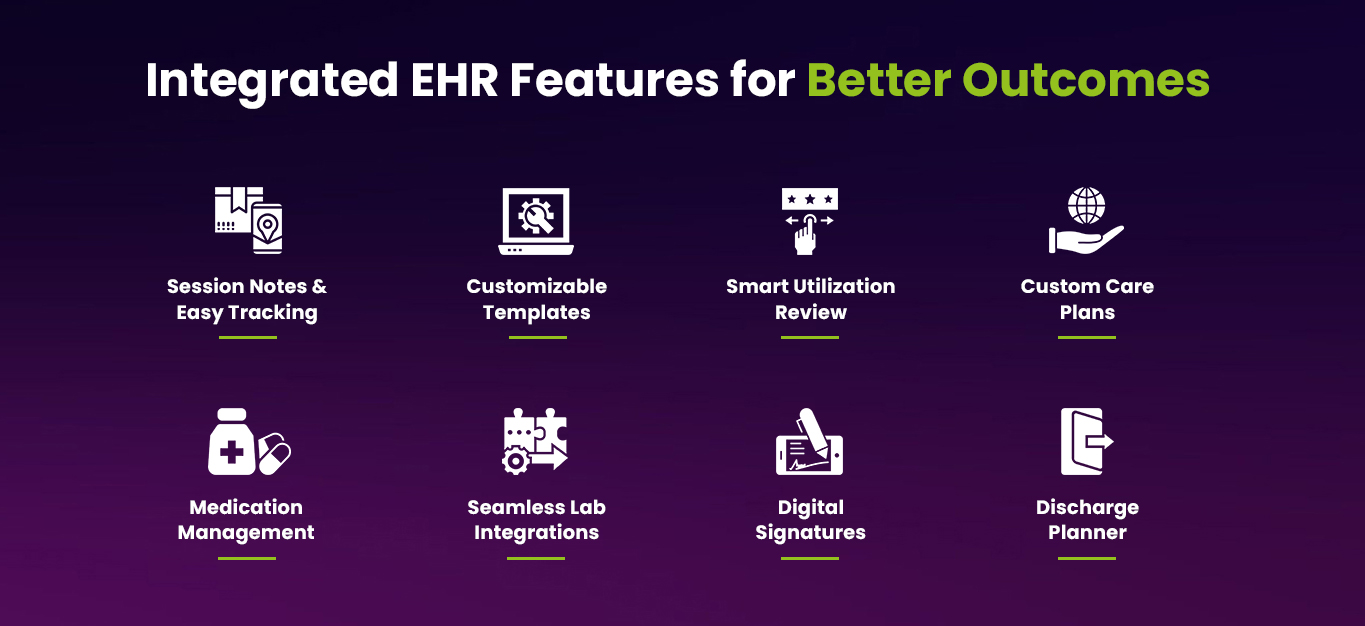 Integrated EHR Features for Better Outcomes

Session Notes & Easy Tracking

Customizable Templates

Smart Utilization Review

Custom Care Plans

Medication Management

Seamless Lab Integrations

Digital Signatures

Discharge Planner